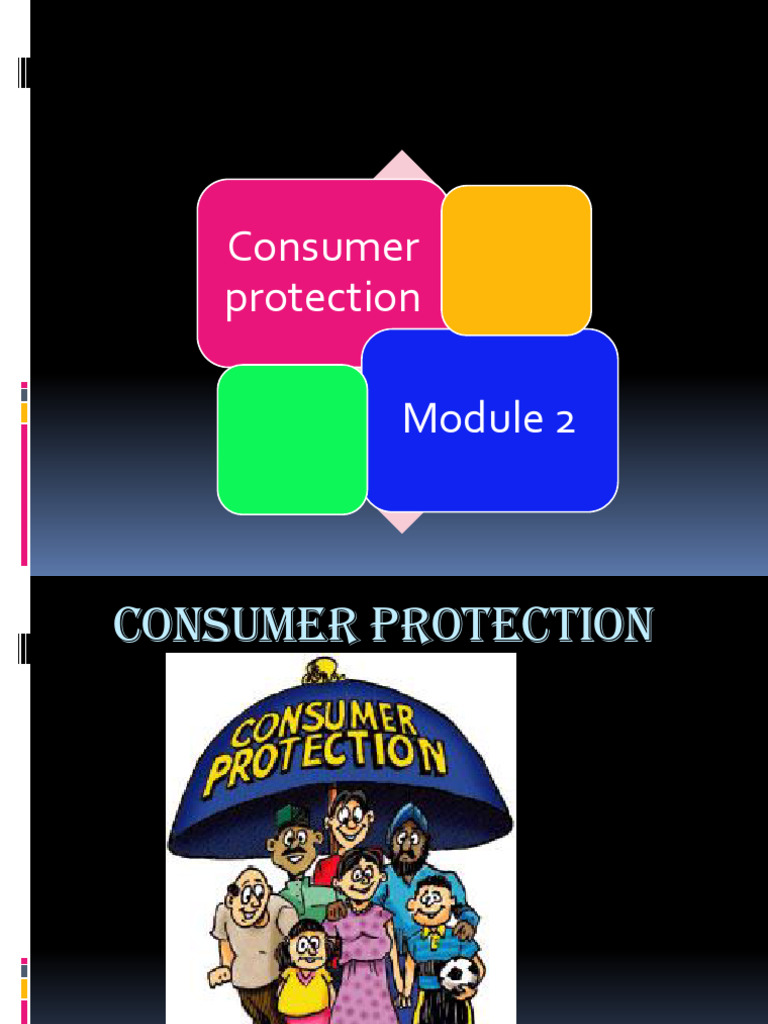 Consumer protection

Module 2

CONSUMER PROTECTION

CONSUMER PROTECTION